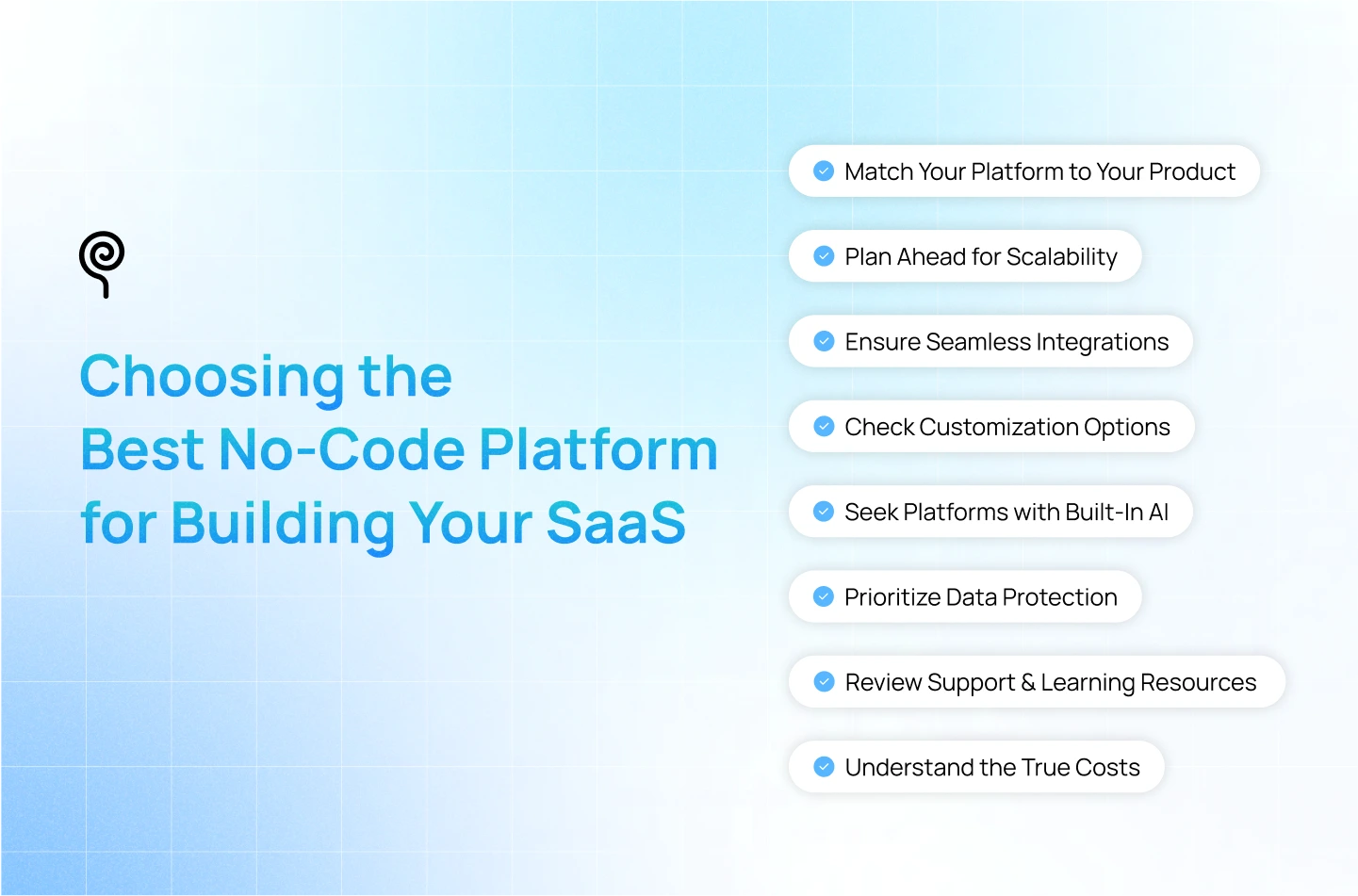 Choosing the
Best No-Code Platform
for Building Your SaaS

Match Your Platform to Your Product

Plan Ahead for Scalability

Ensure Seamless Integrations

Check Customization Options

Seek Platforms with Built-In AI

Prioritize Data Protection

Review Support & Learning Resources

Understand the True Costs